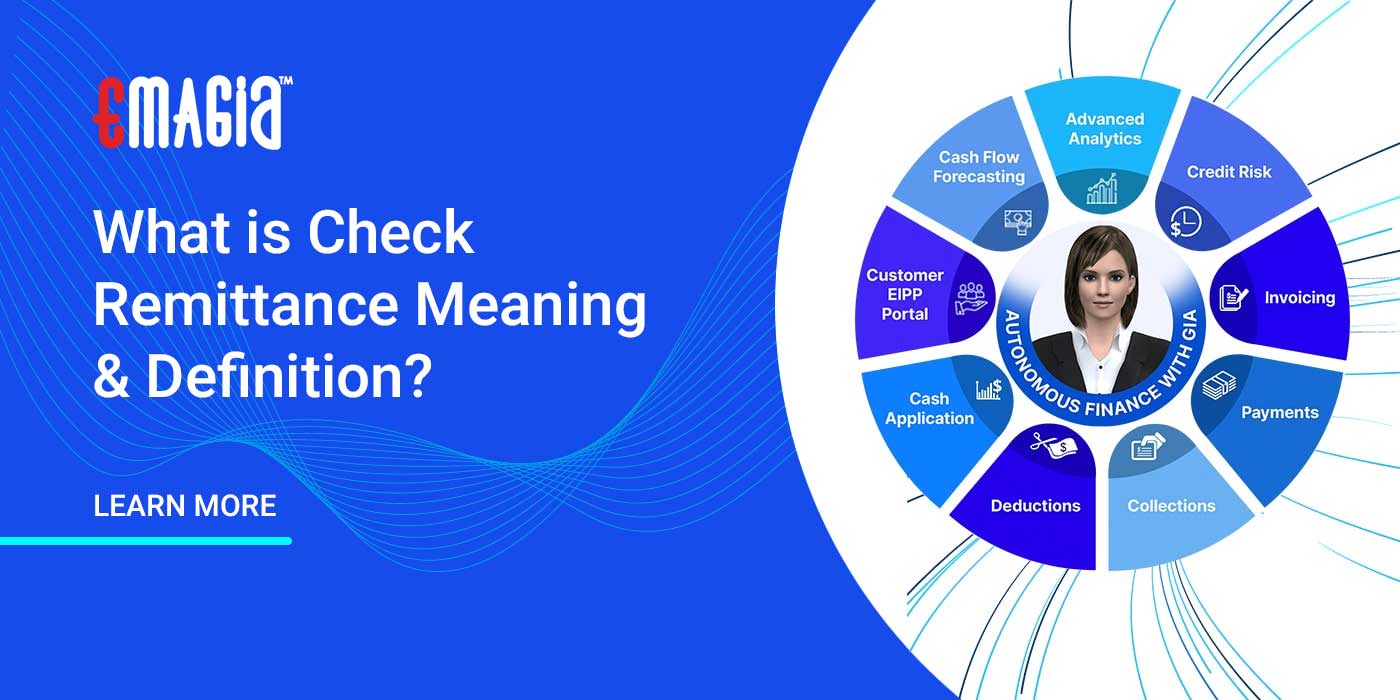 EMAGIA™

What is Check Remittance Meaning & Definition?

LEARN MORE

Advanced Analytics

Credit Risk

Invoicing

Payments

Collections

Deductions

Cash Application

Customer EIPP Portal

Cash Flow Forecasting

AUTONOMOUS FINANCE WITH GIA